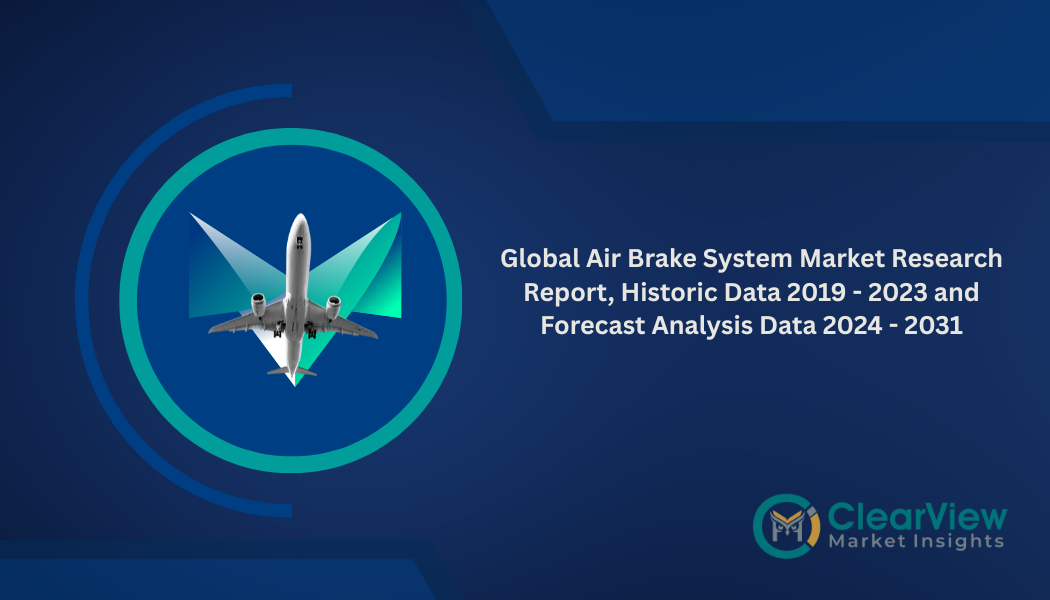 Global Air Brake System Market Research Report, Historic Data 2019 - 2023 and Forecast Analysis Data 2024 - 2031

ClearView
Market Insights